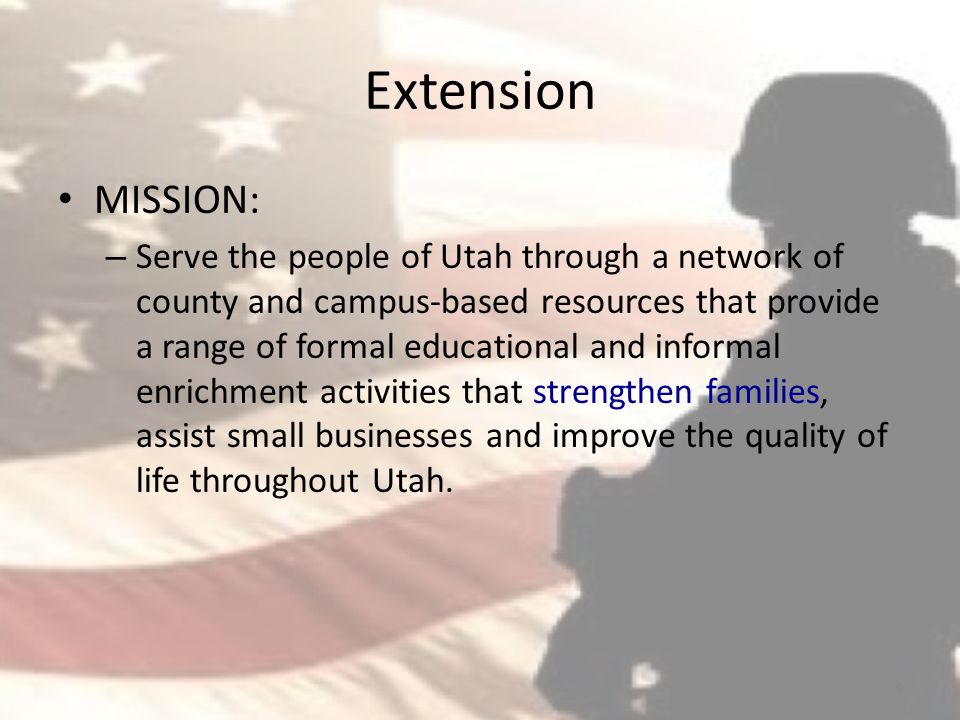 Extension

• MISSION:

– Serve the people of Utah through a network of county and campus-based resources that provide a range of formal educational and informal enrichment activities that strengthen families, assist small businesses and improve the quality of life throughout Utah.